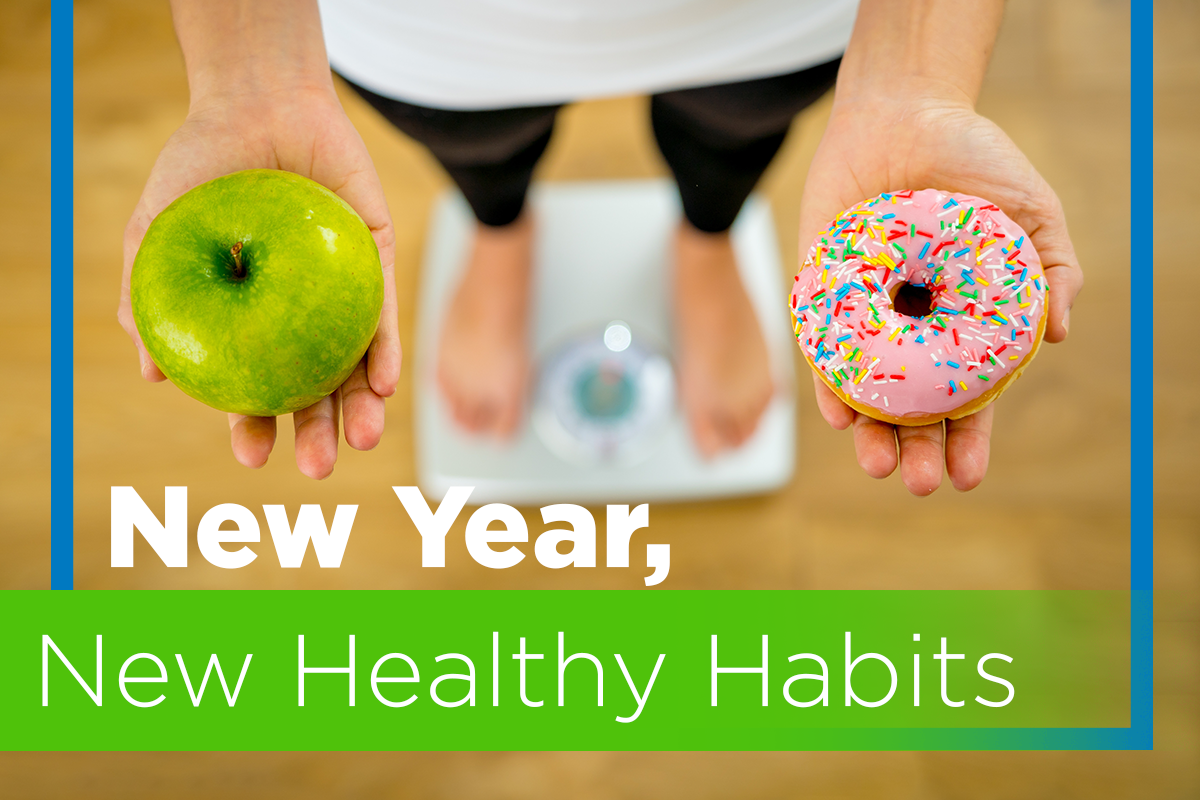 New Year,
New Healthy Habits